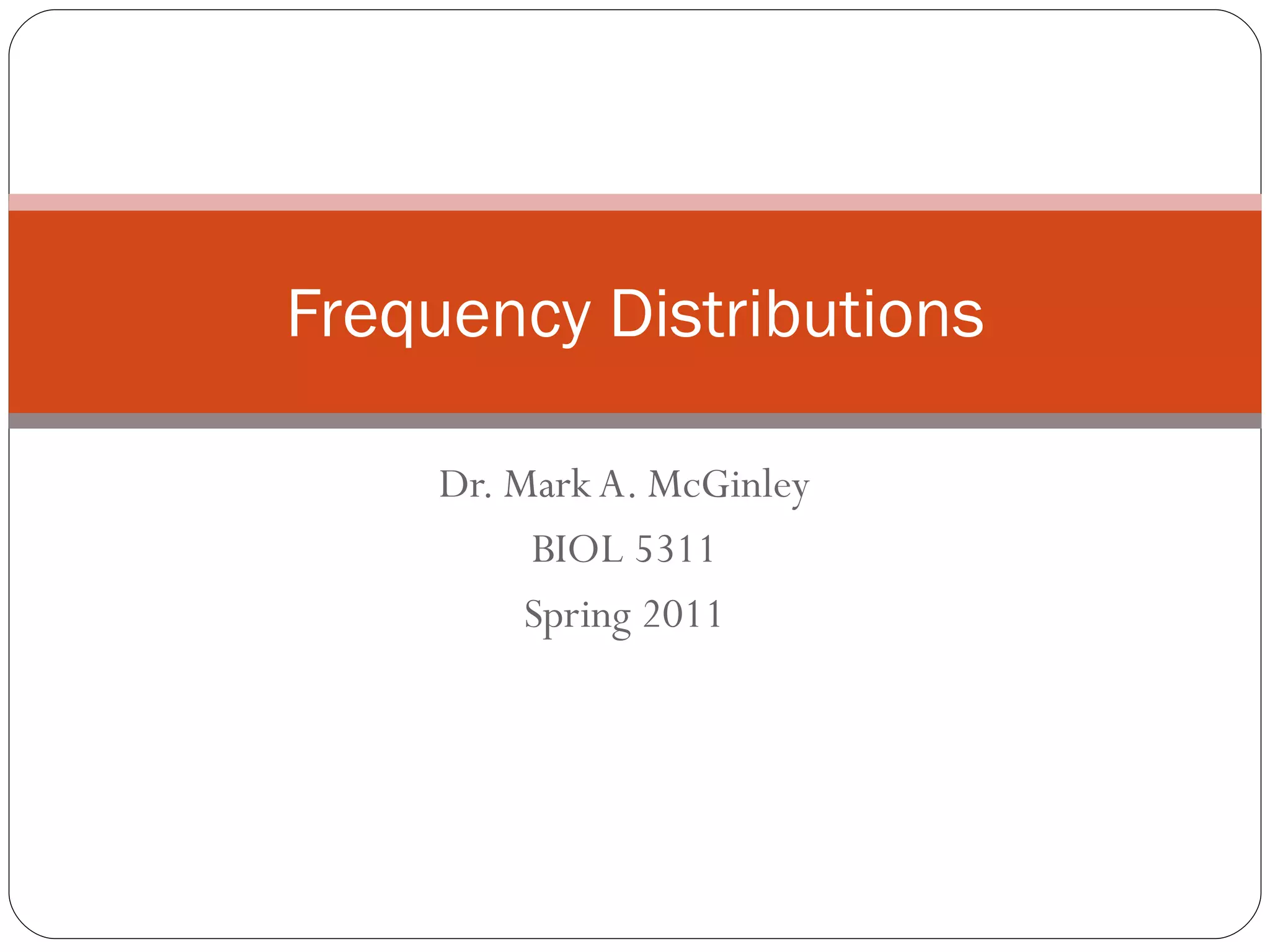 Frequency Distributions

Dr. Mark A. McGinley

BIOL 5311

Spring 2011